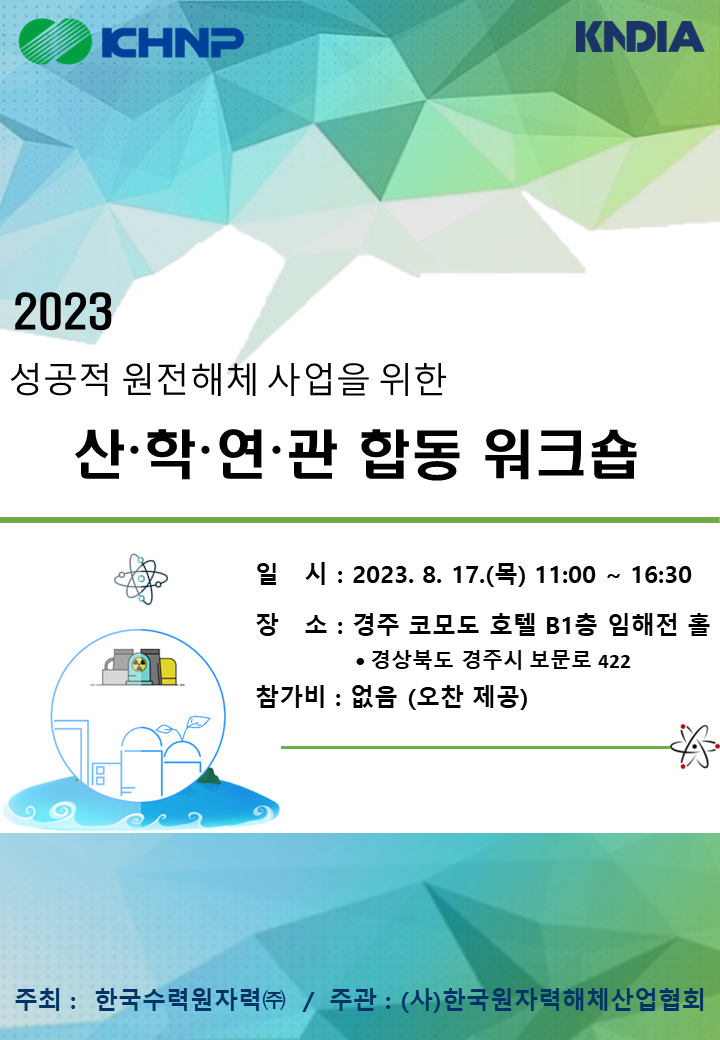 KHNP

KNDIA

2023

성공적 원전해체 사업을 위한

산·학·연·관 합동 워크숍

일 시 : 2023. 8. 17.(목) 11:00 ~ 16:30

장 소 : 경주 코모도 호텔 B1층 임해전 홀

• 경상북도 경주시 보문로 422

참가비 : 없음 (오찬 제공)

주최 : 한국수력원자력㈜ / 주관 : (사)한국원자력해체산업협회